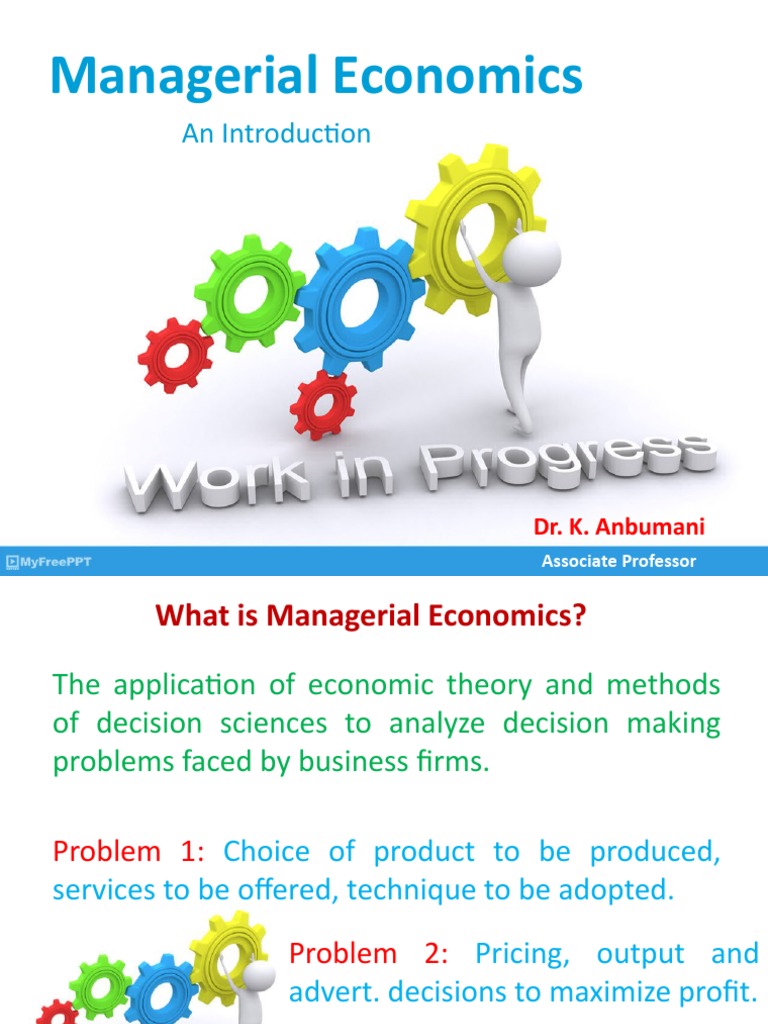 Managerial Economics

An Introduction

Work in Progress

Dr. K. Anbumani

MyFreePPT

Associate Professor

What is Managerial Economics?

The application of economic theory and methods of decision sciences to analyze decision making problems faced by business firms.

Problem 1: Choice of product to be produced, services to be offered, technique to be adopted.

Problem 2: Pricing, output and advert. decisions to maximize profit.